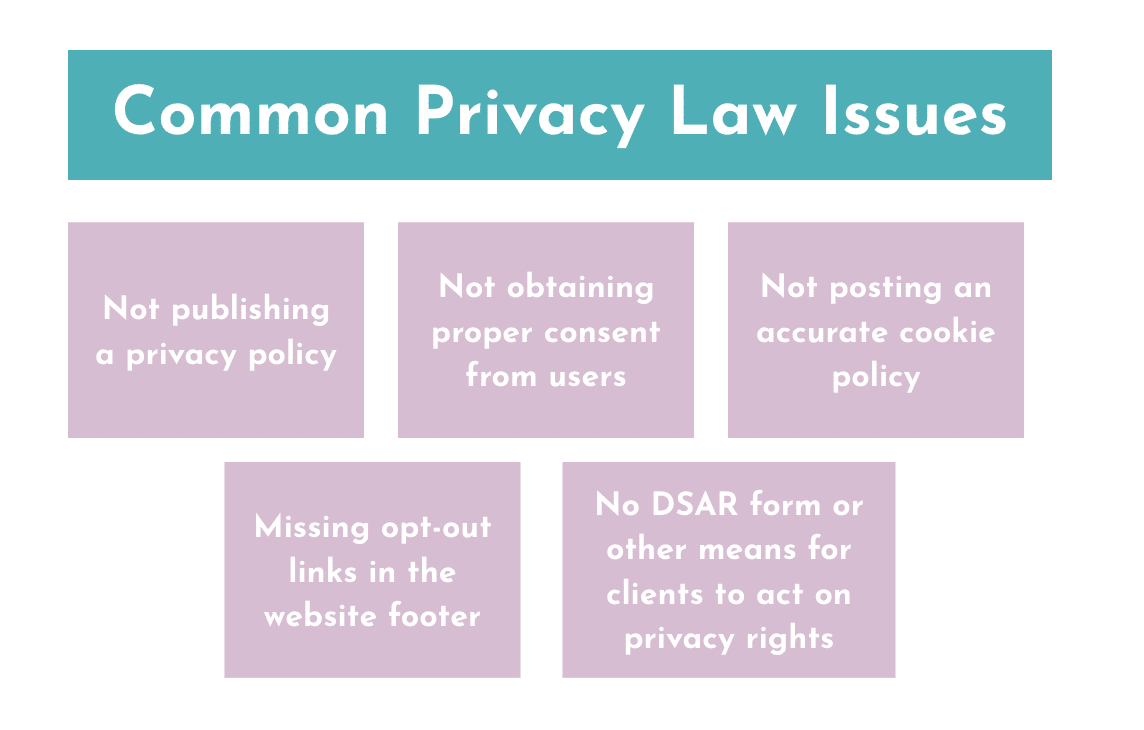 Common Privacy Law Issues

Not publishing a privacy policy

Not obtaining proper consent from users

Not posting an accurate cookie policy

Missing opt-out links in the website footer

No DSAR form or other means for clients to act on privacy rights